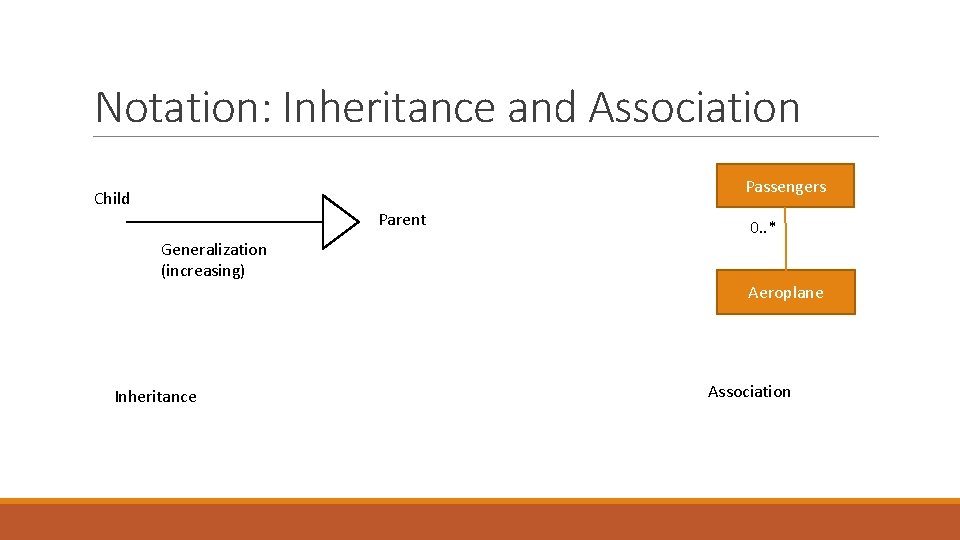 Notation: Inheritance and Association

Child

Parent

Generalization
(increasing)

Inheritance

Passengers

0..*

Aeroplane

Association